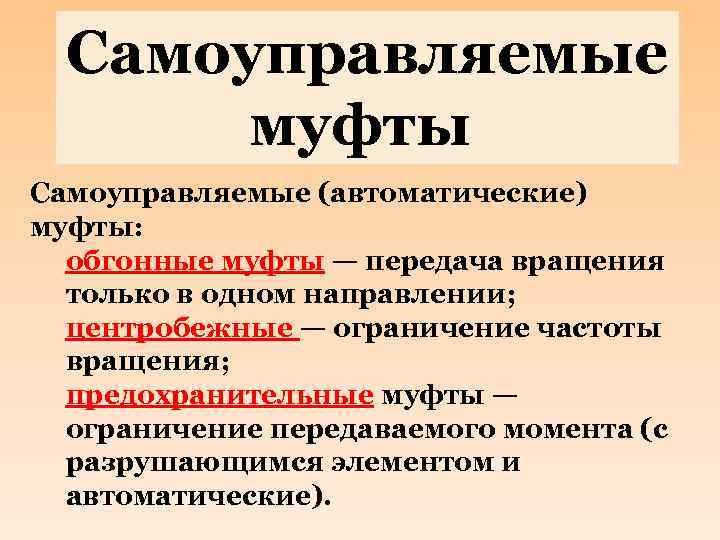 Самоуправляемые муфты

Самоуправляемые (автоматические) муфты:

обгонные муфты — передача вращения только в одном направлении;

центробежные — ограничение частоты вращения;

предохранительные муфты — ограничение передаваемого момента (с разрушающимся элементом и автоматические).